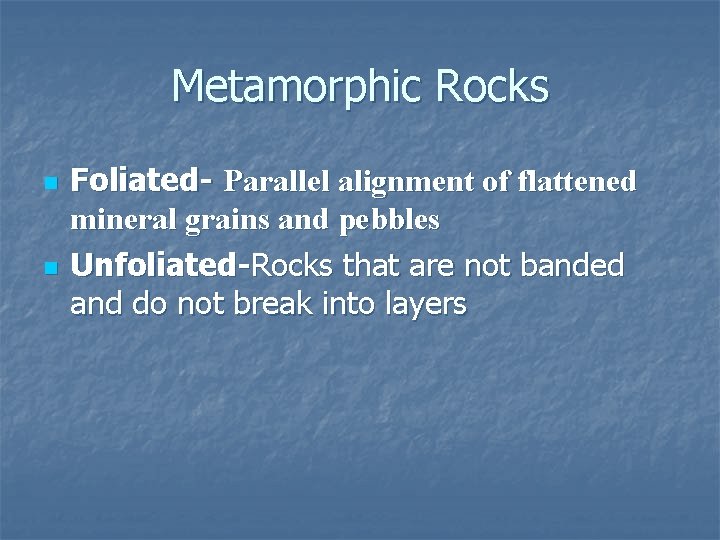 Metamorphic Rocks

Foliated- Parallel alignment of flattened mineral grains and pebbles

Unfoliated-Rocks that are not banded and do not break into layers